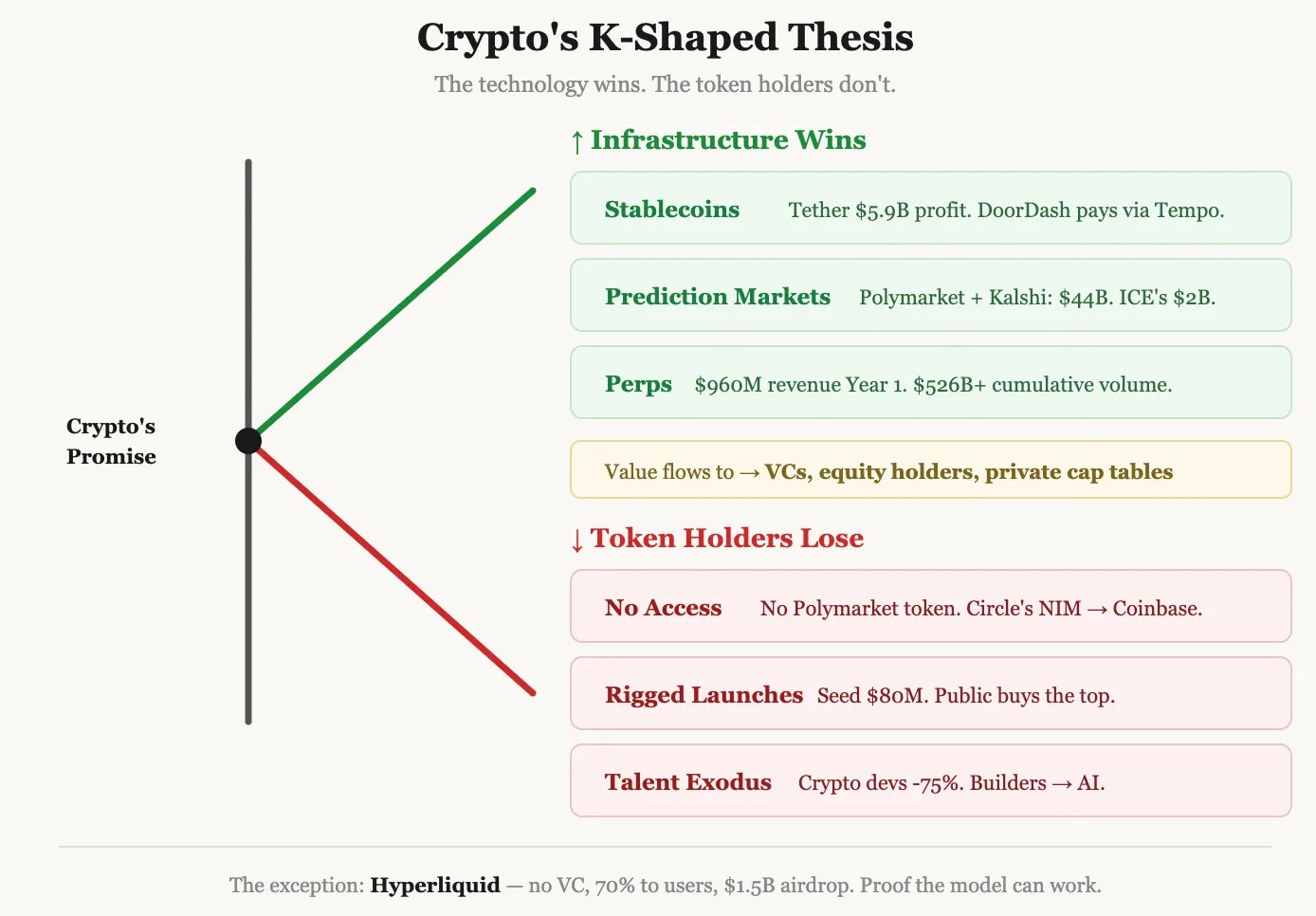 Crypto's K-Shaped Thesis

The technology wins. The token holders don't.

Crypto's Promise

↑ Infrastructure Wins

Stablecoins Tether \$5.9B profit. DoorDash pays via Tempo.

Prediction Markets Polymarket + Kalshi: \$44B. ICE's \$2B.

Perps \$960M revenue Year 1. \$526B+ cumulative volume.

Value flows to → VCs, equity holders, private cap tables

↓ Token Holders Lose

No Access No Polymarket token. Circle's NIM → Coinbase.

Rigged Launches Seed \$80M. Public buys the top.

Talent Exodus Crypto devs -75%. Builders → AI.

The exception: Hyperliquid — no VC, 70% to users, \$1.5B airdrop. Proof the model can work.